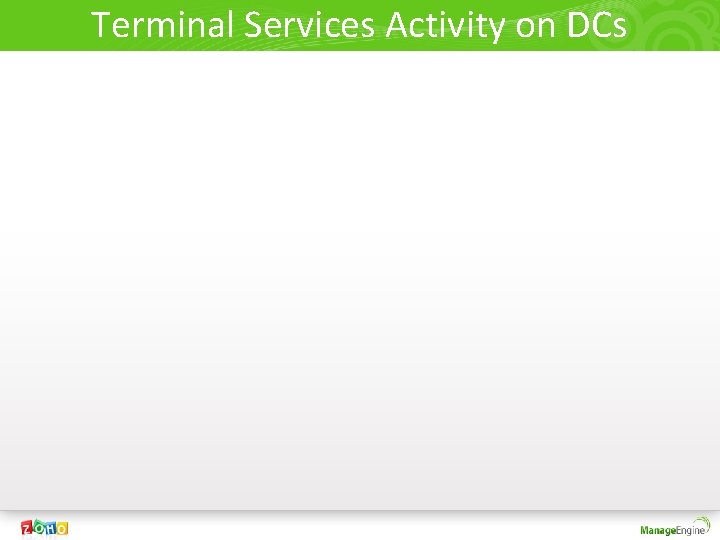 Terminal Services Activity on DCs

ZOHO

ManageEngine